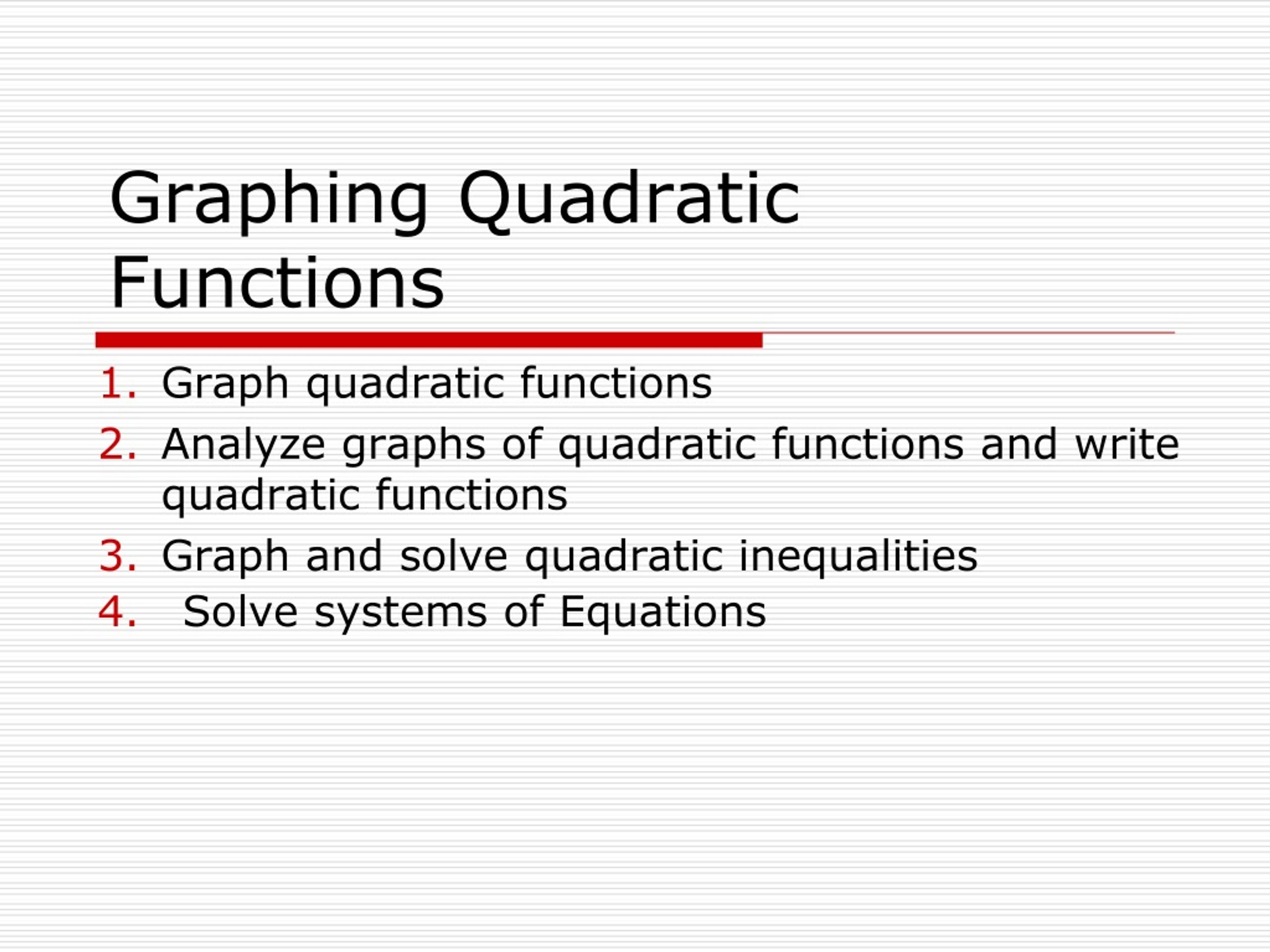 Graphing Quadratic Functions

1. Graph quadratic functions
2. Analyze graphs of quadratic functions and write quadratic functions
3. Graph and solve quadratic inequalities
4. Solve systems of Equations